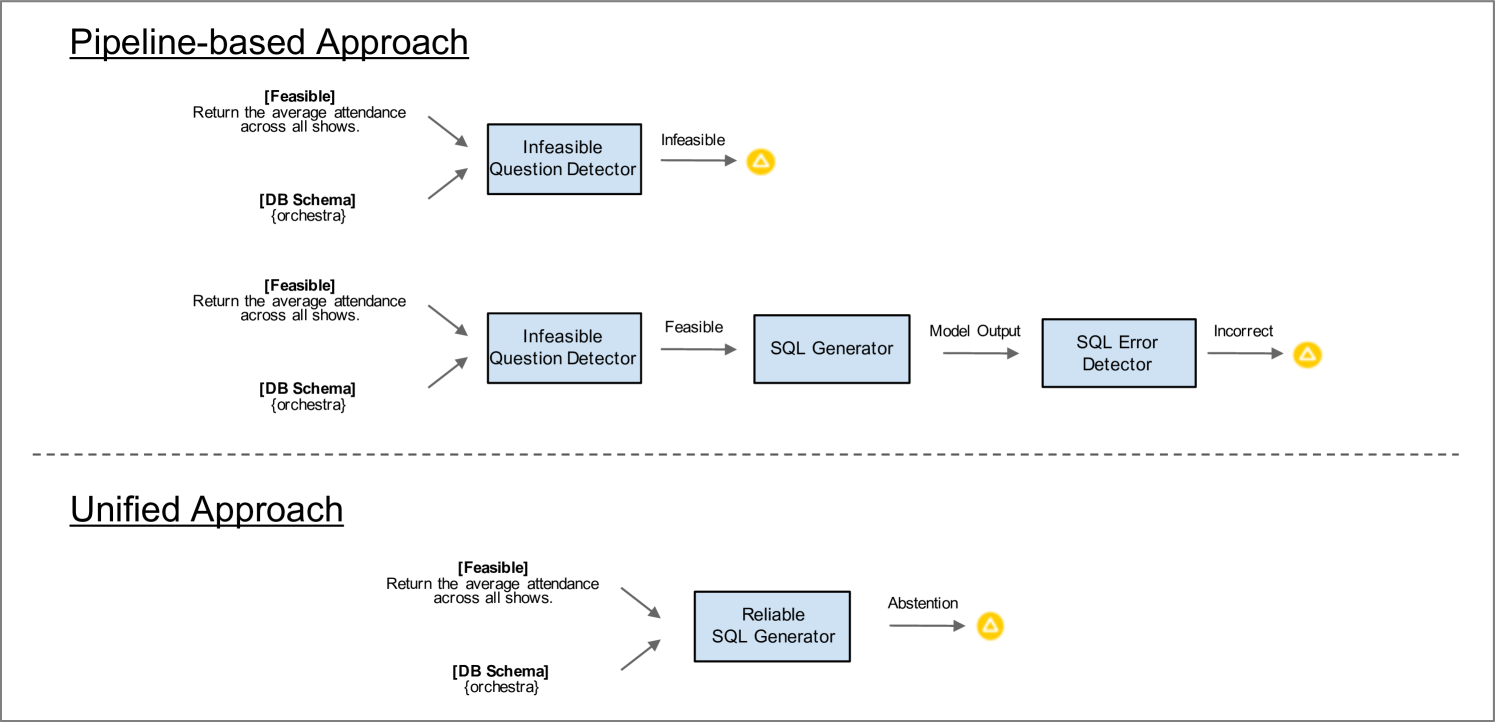 Pipeline-based Approach

[Feasible]
Return the average attendance across all shows.

[DB Schema]
{orchestra}

Infeasible Question Detector

Infeasible

[Feasible]
Return the average attendance across all shows.

[DB Schema]
{orchestra}

Infeasible Question Detector

Feasible

SQL Generator

Model Output

SQL Error Detector

Incorrect

Unified Approach

[Feasible]
Return the average attendance across all shows.

[DB Schema]
{orchestra}

Reliable SQL Generator

Abstention